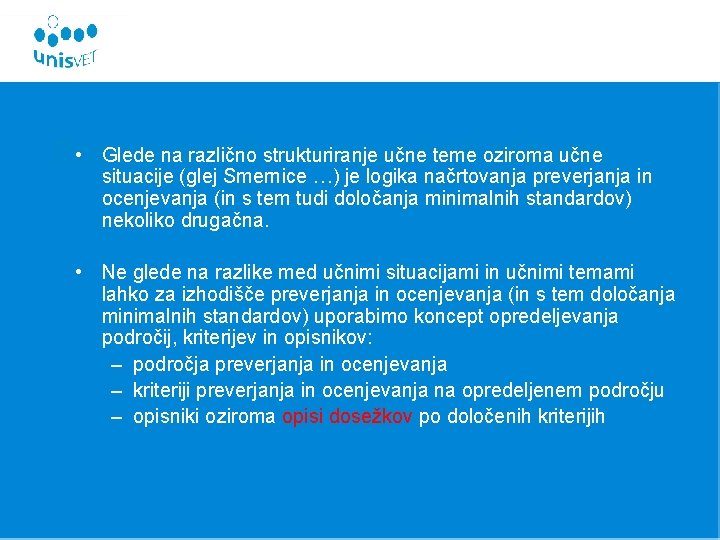 unisVET

• Glede na različno strukturiranje učne teme oziroma učne situacije (glej Smernice …) je logika načrtovanja preverjanja in ocenjevanja (in s tem tudi določanja minimalnih standardov) nekoliko drugačna.

• Ne glede na razlike med učnimi situacijami in učnimi temami lahko za izhodišče preverjanja in ocenjevanja (in s tem določanja minimalnih standardov) uporabimo koncept opredeljevanja področij, kriterijev in opisnikov:
– področja preverjanja in ocenjevanja
– kriteriji preverjanja in ocenjevanja na opredeljenem področju
– opisniki oziroma opisi dosežkov po določenih kriterijih